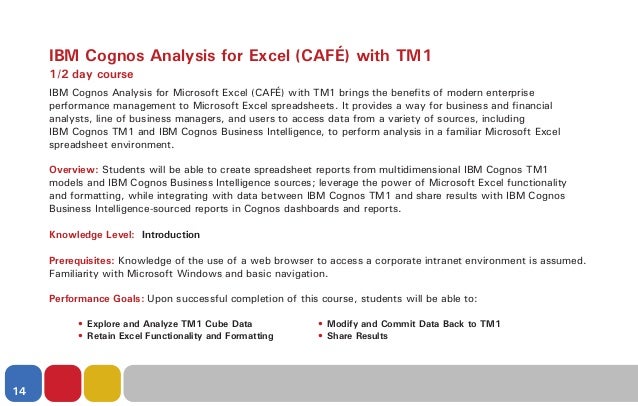 IBM Cognos Analysis for Excel (CAFÉ) with TM1

1/2 day course

IBM Cognos Analysis for Microsoft Excel (CAFÉ) with TM1 brings the benefits of modern enterprise performance management to Microsoft Excel spreadsheets. It provides a way for business and financial analysts, line of business managers, and users to access data from a variety of sources, including IBM Cognos TM1 and IBM Cognos Business Intelligence, to perform analysis in a familiar Microsoft Excel spreadsheet environment.

Overview: Students will be able to create spreadsheet reports from multidimensional IBM Cognos TM1 models and IBM Cognos Business Intelligence sources; leverage the power of Microsoft Excel functionality and formatting, while integrating with data between IBM Cognos TM1 and share results with IBM Cognos Business Intelligence-sourced reports in Cognos dashboards and reports.

Knowledge Level: Introduction

Prerequisites: Knowledge of the use of a web browser to access a corporate intranet environment is assumed. Familiarity with Microsoft Windows and basic navigation.

Performance Goals: Upon successful completion of this course, students will be able to:

• Explore and Analyze TM1 Cube Data
• Retain Excel Functionality and Formatting

• Modify and Commit Data Back to TM1
• Share Results

14